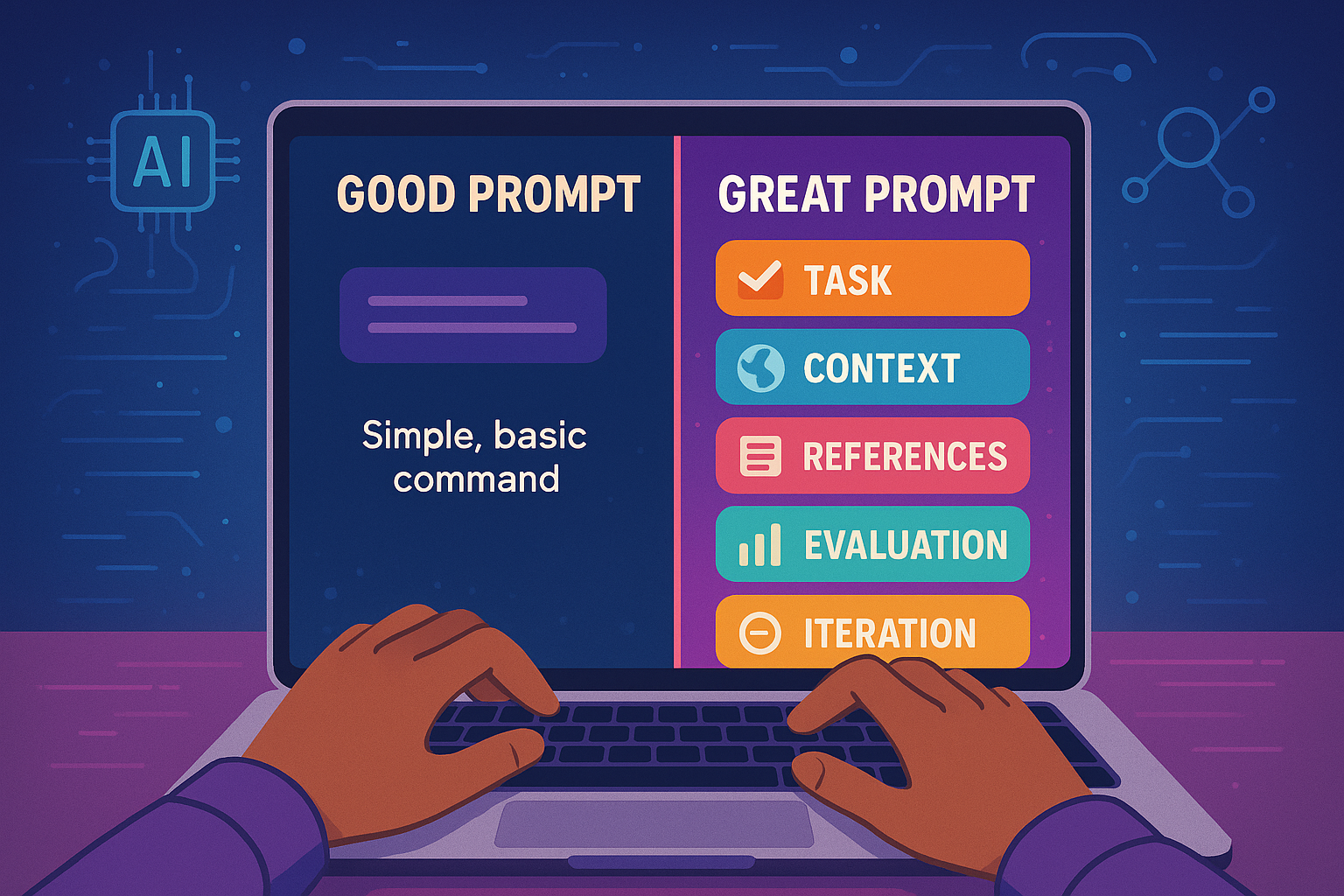 AI

GOOD PROMPT

Simple, basic command

GREAT PROMPT

TASK

CONTEXT

REFERENCES

EVALUATION

ITERATION